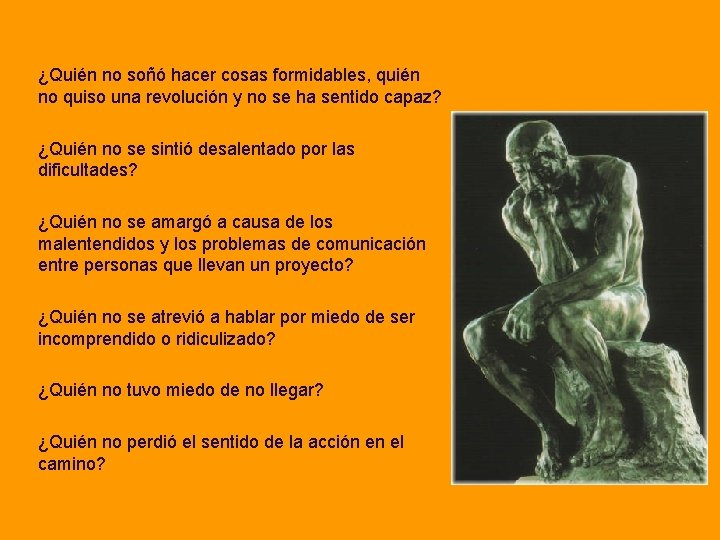 ¿Quién no soñó hacer cosas formidables, quién no quiso una revolución y no se ha sentido capaz?

¿Quién no se sintió desalentado por las dificultades?

¿Quién no se amargó a causa de los malentendidos y los problemas de comunicación entre personas que llevan un proyecto?

¿Quién no se atrevió a hablar por miedo de ser incomprendido o ridiculizado?

¿Quién no tuvo miedo de no llegar?

¿Quién no perdió el sentido de la acción en el camino?